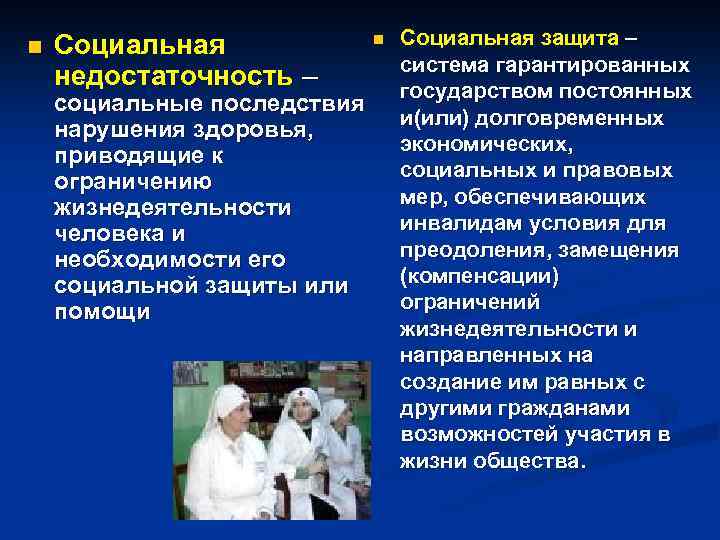 Социальная недостаточность – социальные последствия нарушения здоровья, приводящие к ограничению жизнедеятельности человека и необходимости его социальной защиты или помощи

Социальная защита – система гарантированных государством постоянных и(или) долговременных экономических, социальных и правовых мер, обеспечивающих инвалидам условия для преодоления, замещения (компенсации) ограничений жизнедеятельности и направленных на создание им равных с другими гражданами возможностей участия в жизни общества.